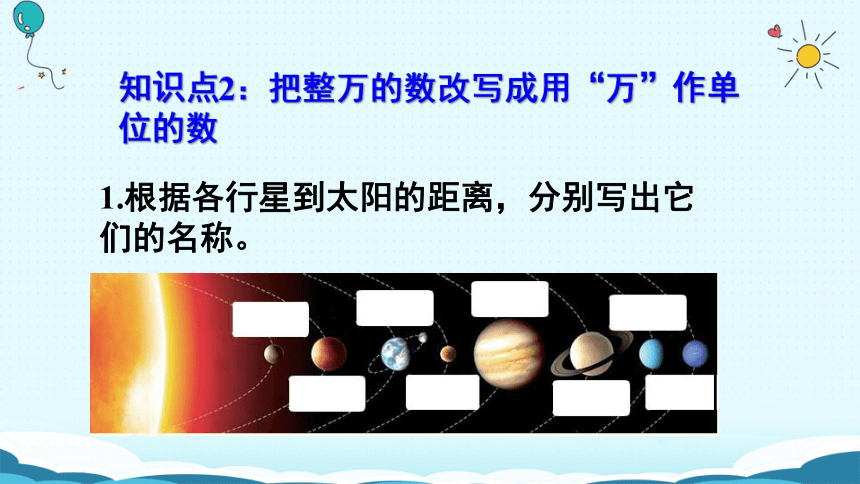 知识点2：把整万的数改写成用“万”作单位的数

1.根据各行星到太阳的距离，分别写出它们的名称。